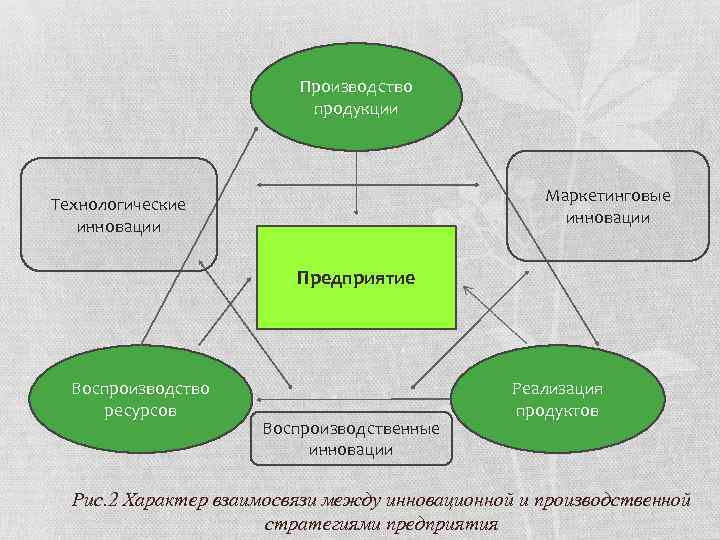 Производство продукции

Технологические инновации

Маркетинговые инновации

Предприятие

Воспроизводство ресурсов

Реализация продуктов

Воспроизводственные инновации

Рис.2 Характер взаимосвязи между инновационной и производственной стратегиями предприятия